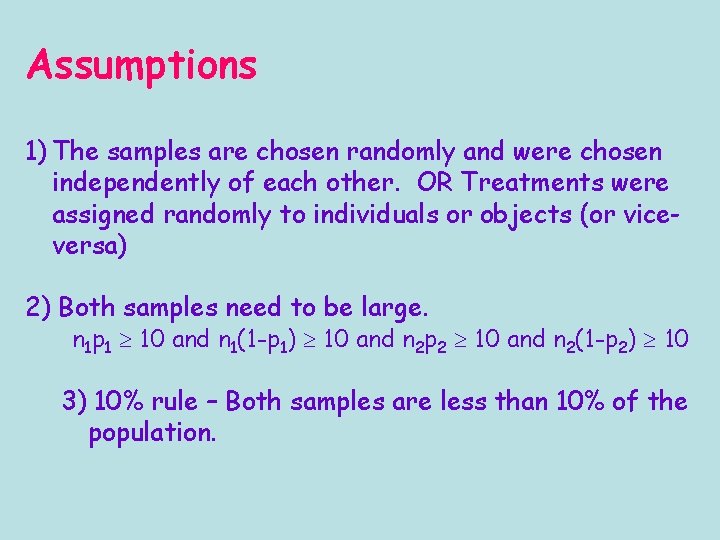 Assumptions

1) The samples are chosen randomly and were chosen independently of each other. OR Treatments were assigned randomly to individuals or objects (or vice-versa)

2) Both samples need to be large.
$n_1p_1 \geq 10$ and $n_1(1-p_1) \geq 10$ and $n_2p_2 \geq 10$ and $n_2(1-p_2) \geq 10$

3) 10% rule – Both samples are less than 10% of the population.